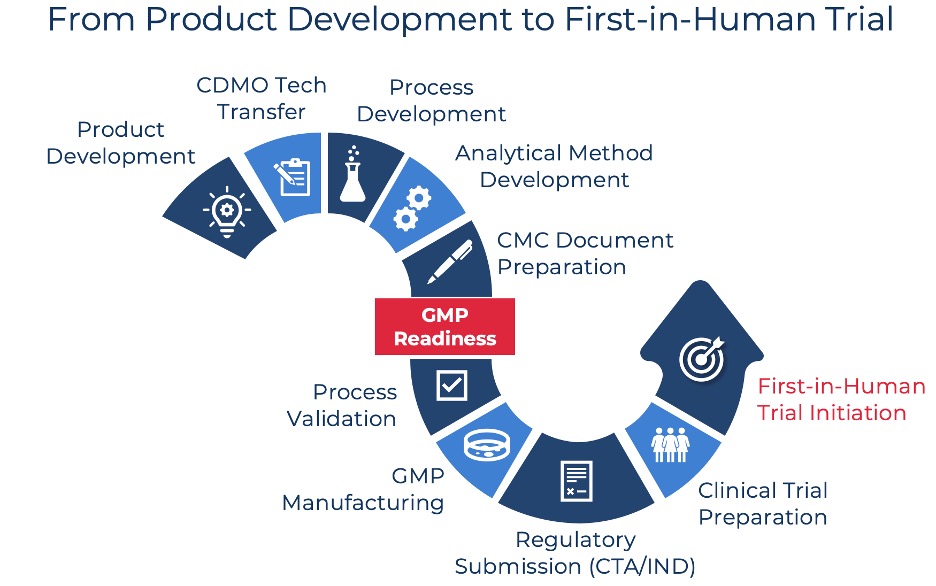 From Product Development to First-in-Human Trial

Product Development

CDMO Tech Transfer

Process Development

Analytical Method Development

CMC Document Preparation

GMP Readiness

Process Validation

GMP Manufacturing

Regulatory Submission (CTA/IND)

Clinical Trial Preparation

First-in-Human Trial Initiation